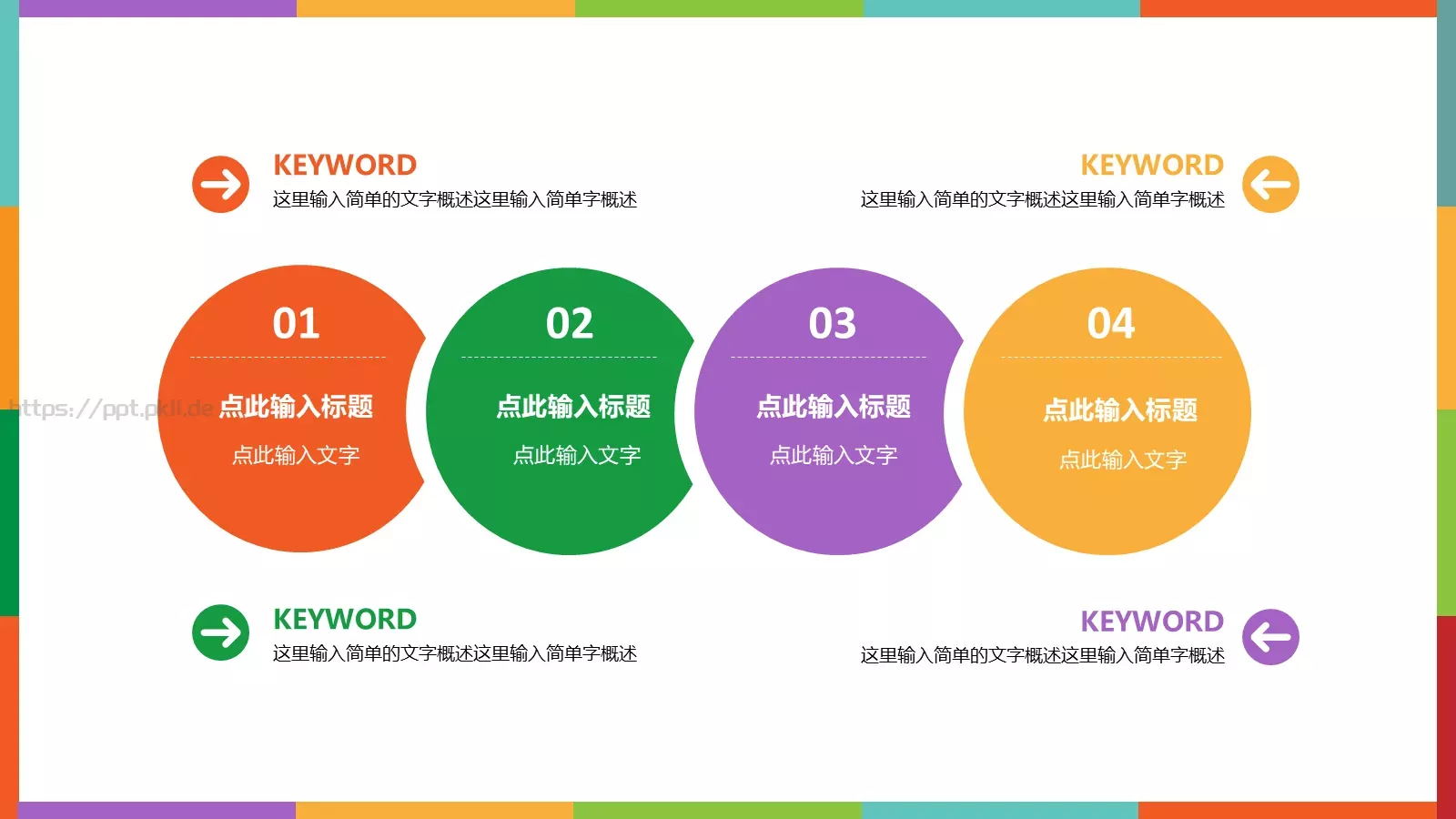 KEYWORD
这里输入简单的文字概述这里输入简单字概述

KEYWORD
这里输入简单的文字概述这里输入简单字概述

01
点此输入标题
点此输入文字

02
点此输入标题
点此输入文字

03
点此输入标题
点此输入文字

04
点此输入标题
点此输入文字

https://ppt.pkll.de

KEYWORD
这里输入简单的文字概述这里输入简单字概述

KEYWORD
这里输入简单的文字概述这里输入简单字概述